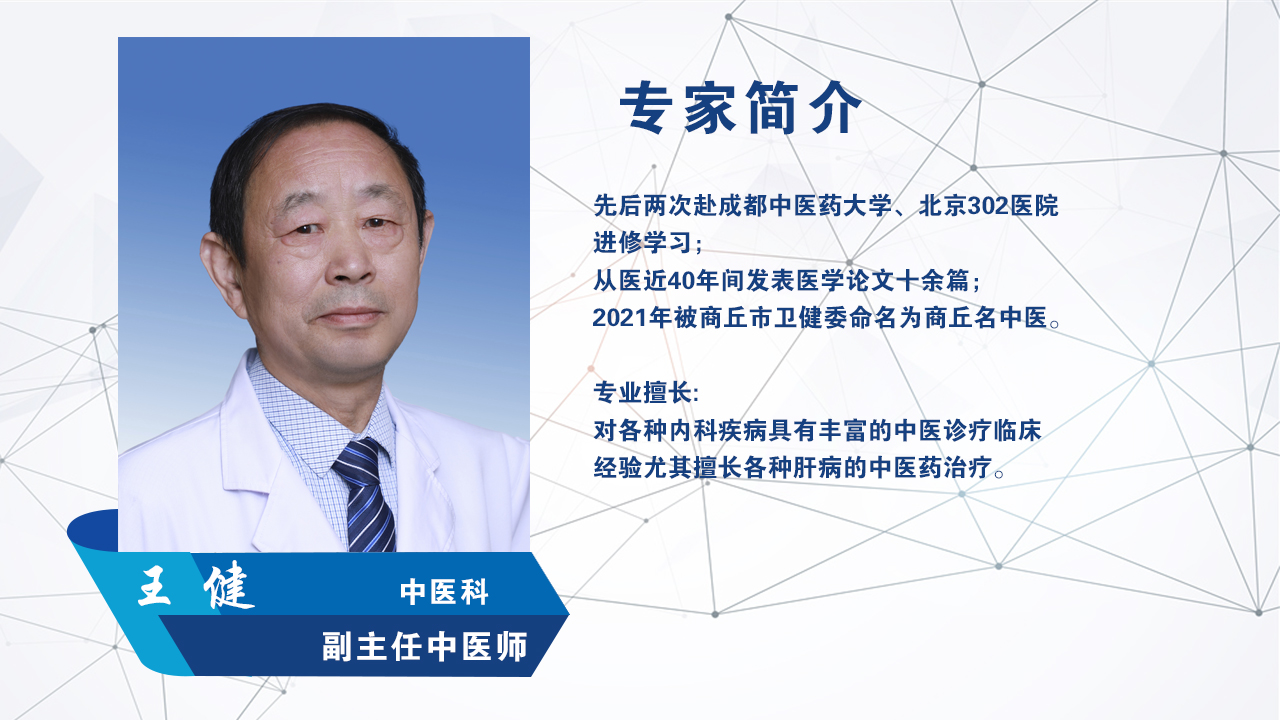 专家简介

先后两次赴成都中医药大学、北京302医院进修学习；
从医近40年间发表医学论文十余篇；
2021年被商丘市卫健委命名为商丘名中医。

专业擅长:
对各种内科疾病具有丰富的中医诊疗临床经验尤其擅长各种肝病的中医药治疗。

王 健 中医科
副主任中医师